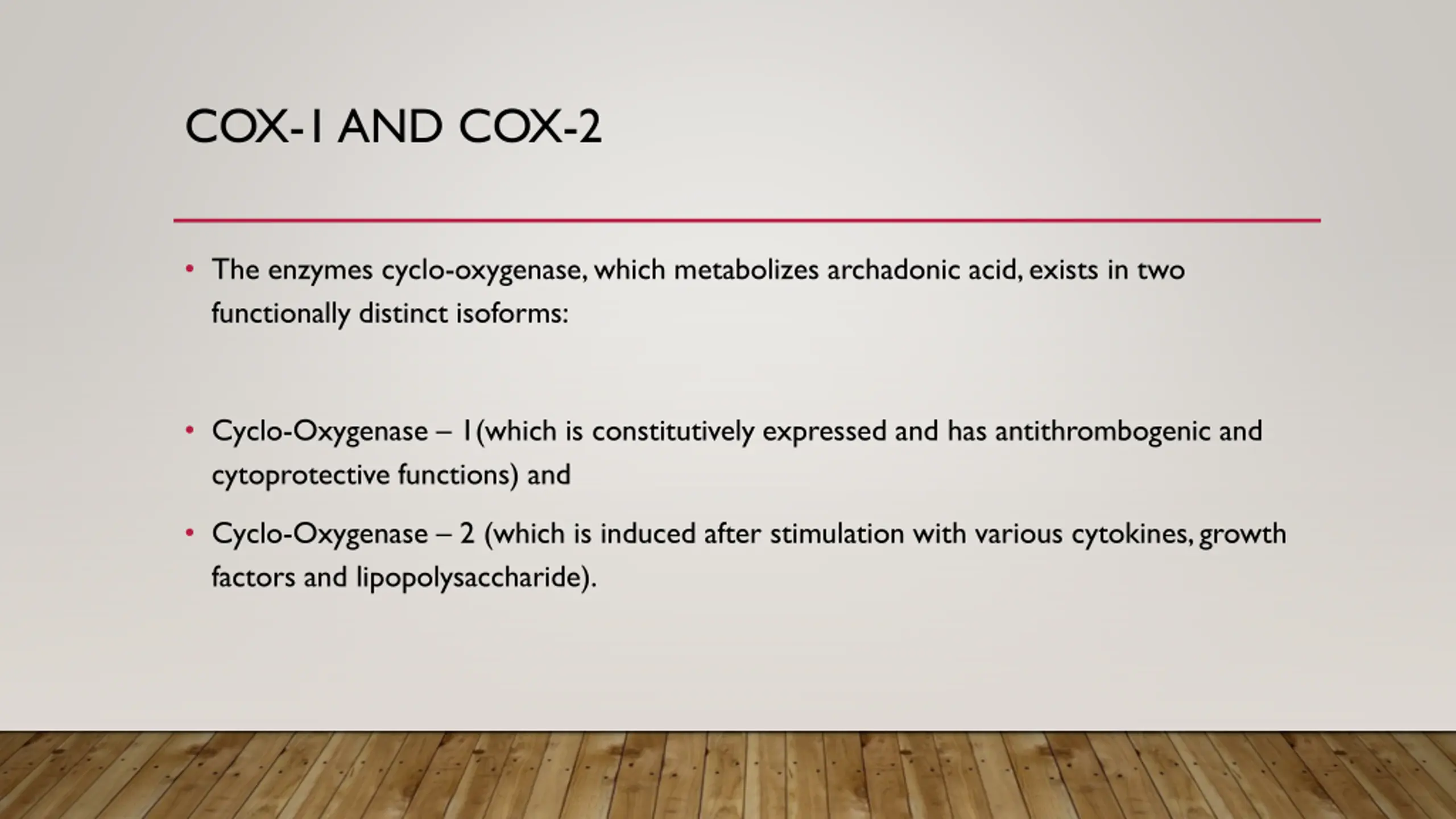 COX-1 AND COX-2

• The enzymes cyclo-oxygenase, which metabolizes archadonic acid, exists in two functionally distinct isoforms:

• Cyclo-Oxygenase – 1(which is constitutively expressed and has antithrombogenic and cytoprotective functions) and

• Cyclo-Oxygenase – 2 (which is induced after stimulation with various cytokines, growth factors and lipopolysaccharide).